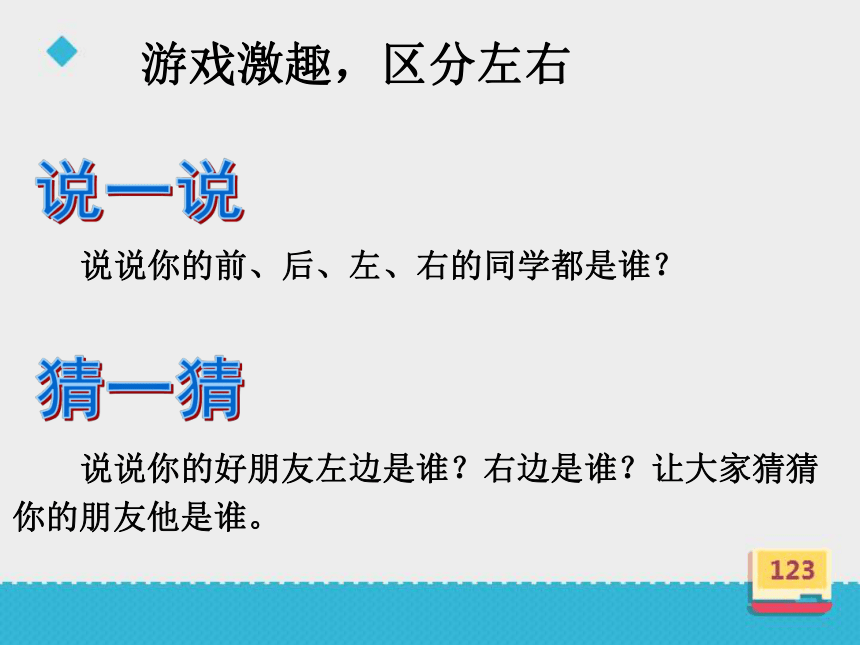 游戏激趣，区分左右

说一说

说说你的前、后、左、右的同学都是谁？

猜一猜

说说你的好朋友左边是谁？右边是谁？让大家猜猜你的朋友他是谁。

123